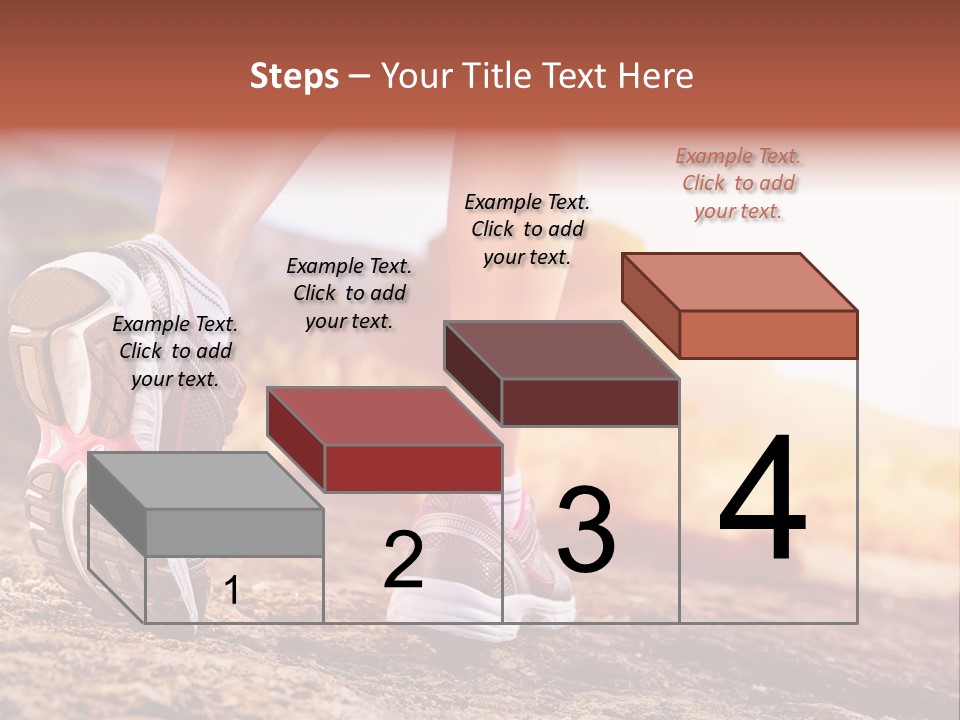 Steps – Your Title Text Here

Example Text. Click to add your text.

Example Text. Click to add your text.

Example Text. Click to add your text.

Example Text. Click to add your text.

1

2

3

4